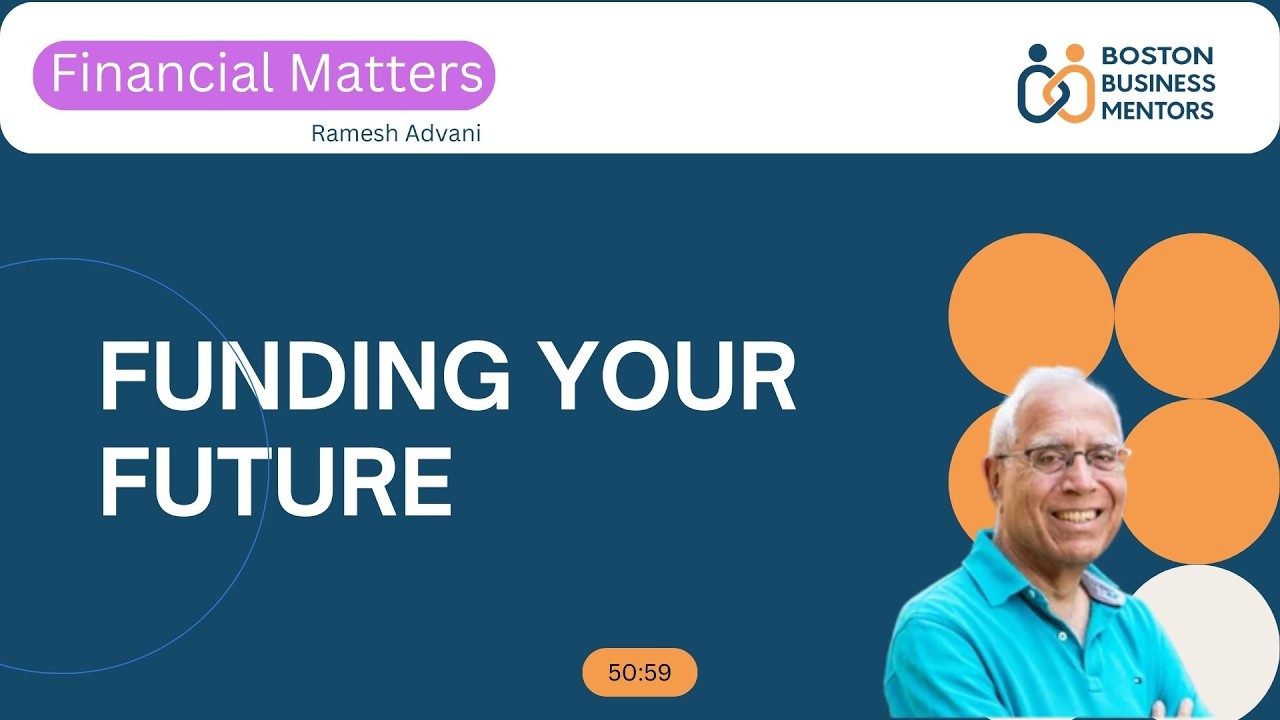 Financial Matters
Ramesh Advani

BOSTON
BUSINESS
MENTORS

FUNDING YOUR FUTURE

50:59